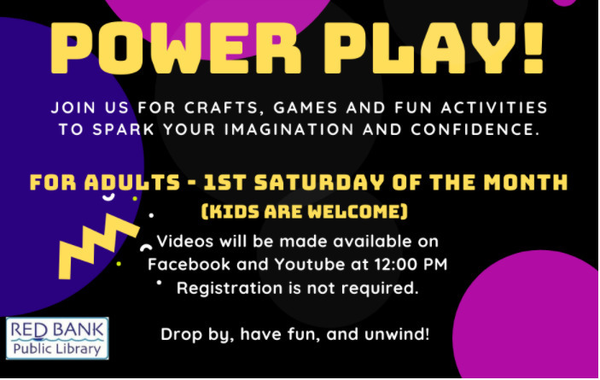 POWER PLAY!

JOIN US FOR CRAFTS, GAMES AND FUN ACTIVITIES TO SPARK YOUR IMAGINATION AND CONFIDENCE.

FOR ADULTS - 1ST SATURDAY OF THE MONTH
(KIDS ARE WELCOME)

Videos will be made available on Facebook and Youtube at 12:00 PM
Registration is not required.

Drop by, have fun, and unwind!

RED BANK
Public Library